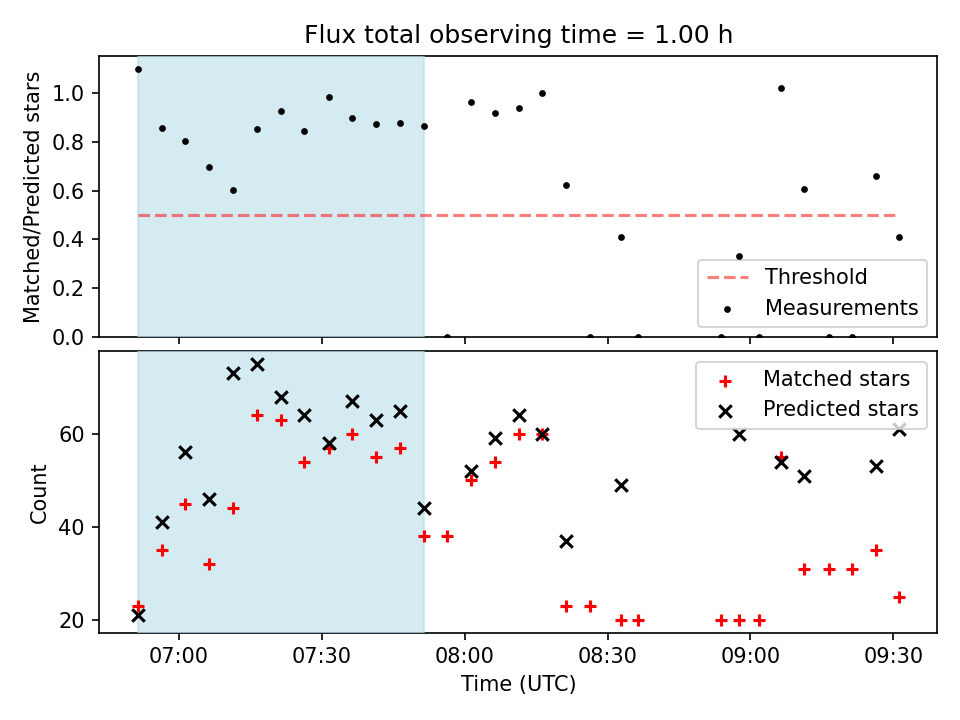 Flux total observing time = 1.00 h

Matched/Predicted stars

1.0
0.8
0.6
0.4
0.2
0.0

Threshold
Measurements

Count

60
40
20

Matched stars
Predicted stars

07:00
07:30
08:00
08:30
09:00
09:30

Time (UTC)